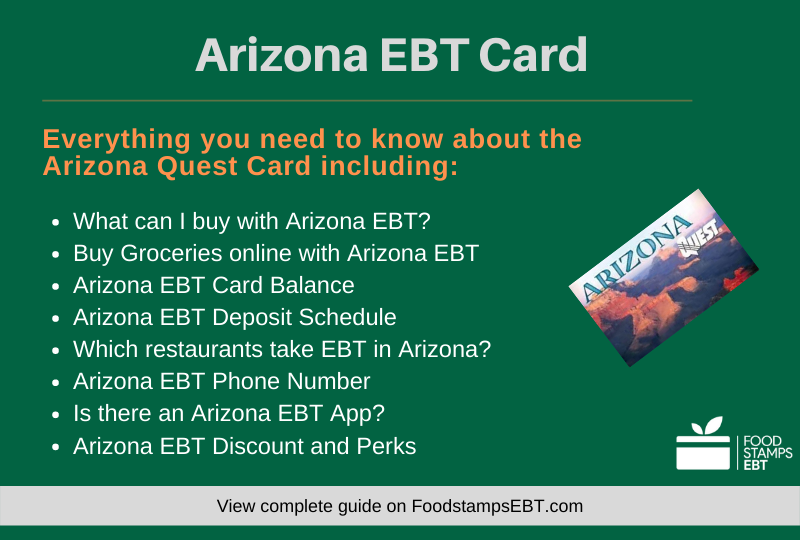 Arizona EBT Card

Everything you need to know about the Arizona Quest Card including:

- What can I buy with Arizona EBT?
- Buy Groceries online with Arizona EBT
- Arizona EBT Card Balance
- Arizona EBT Deposit Schedule
- Which restaurants take EBT in Arizona?
- Arizona EBT Phone Number
- Is there an Arizona EBT App?
- Arizona EBT Discount and Perks

ARIZONA QUEST

FOOD STAMPS EBT

View complete guide on FoodstampsEBT.com